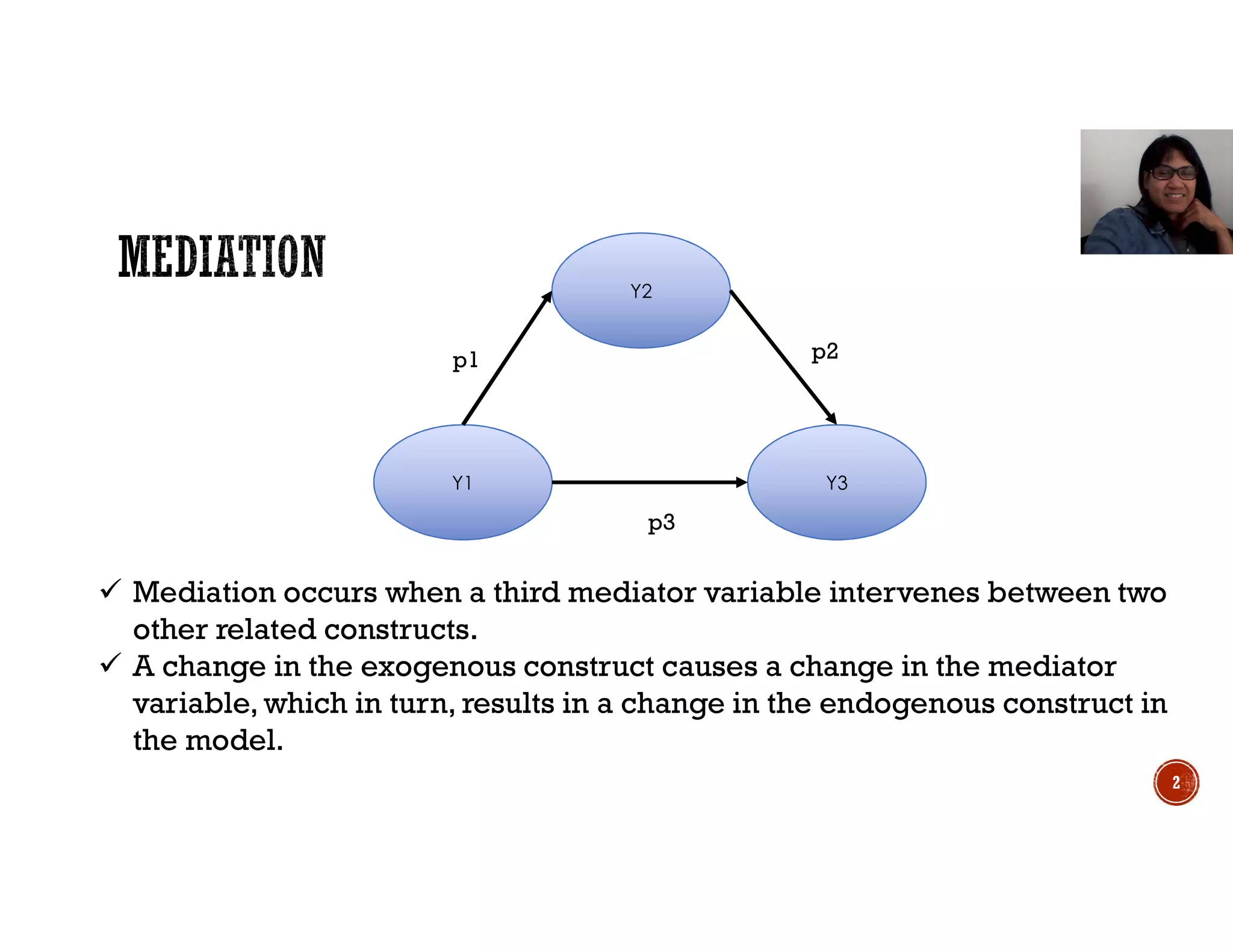 MEDIATION

Y2

p1

p2

Y1

Y3

p3

✓ Mediation occurs when a third mediator variable intervenes between two other related constructs.

✓ A change in the exogenous construct causes a change in the mediator variable, which in turn, results in a change in the endogenous construct in the model.

2